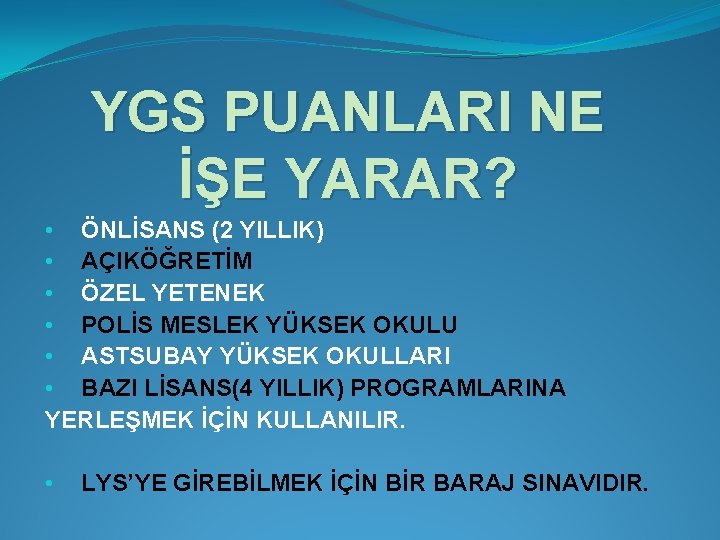 YGS PUANLARI NE İŞE YARAR?

• ÖNLİSANS (2 YILLIK)
• AÇIKÖĞRETİM
• ÖZEL YETENEK
• POLİS MESLEK YÜKSEK OKULU
• ASTSUBAY YÜKSEK OKULLARI
• BAZI LİSANS(4 YILLIK) PROGRAMLARINA
YERLEŞMEK İÇİN KULLANILIR.

• LYS'YE GİREBİLMEK İÇİN BİR BARAJ SINAVIDIR.